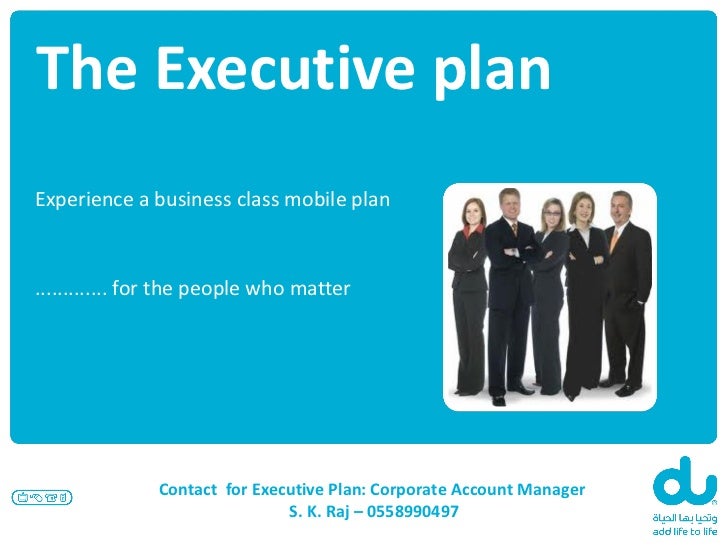 The Executive plan

Experience a business class mobile plan

............. for the people who matter

Contact for Executive Plan: Corporate Account Manager
S. K. Raj – 0558990497

du
وتحيا بها الحياة
add life to life